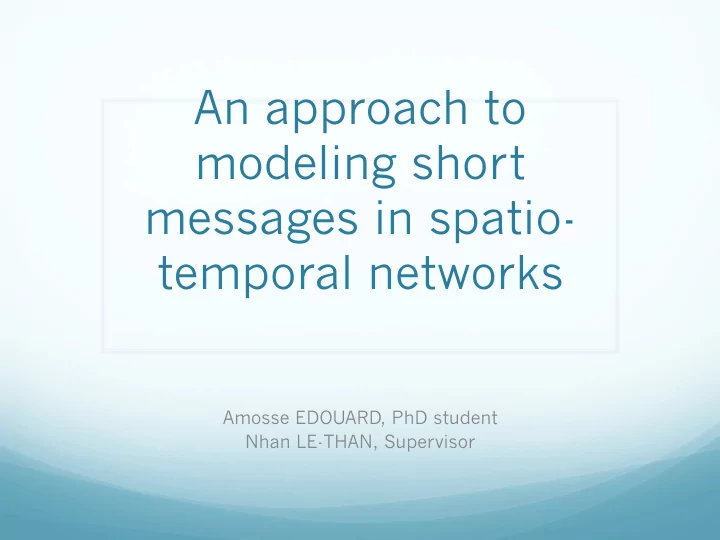 An approach to modeling short messages in spatio-temporal networks

Amosse EDOUARD, PhD student
Nhan LE-THAN, Supervisor